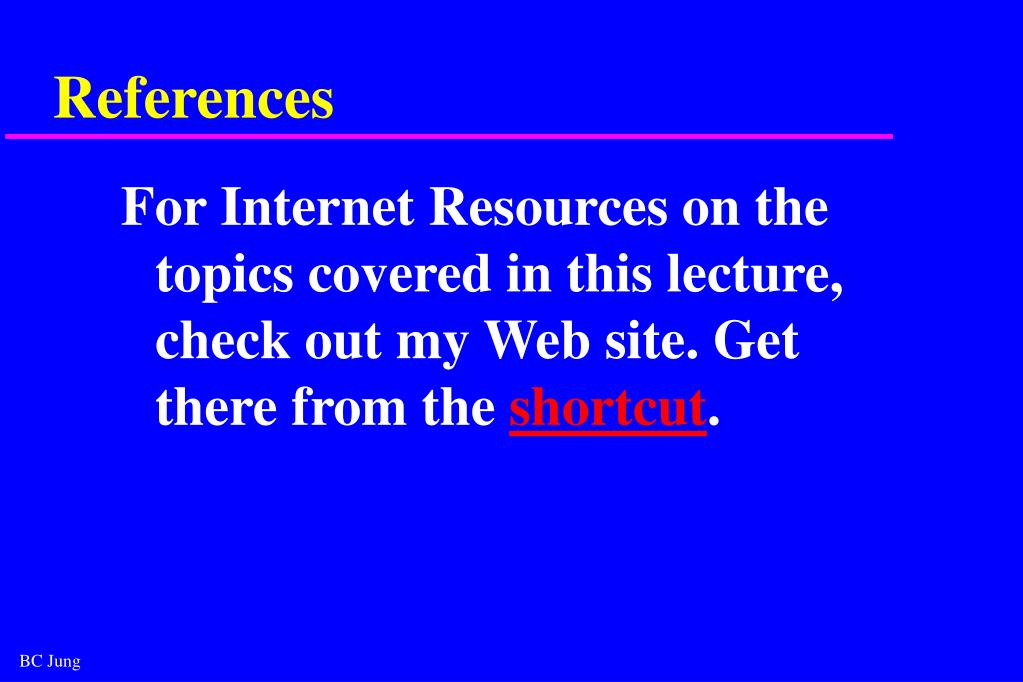 References

For Internet Resources on the topics covered in this lecture, check out my Web site. Get there from the shortcut.

BC Jung